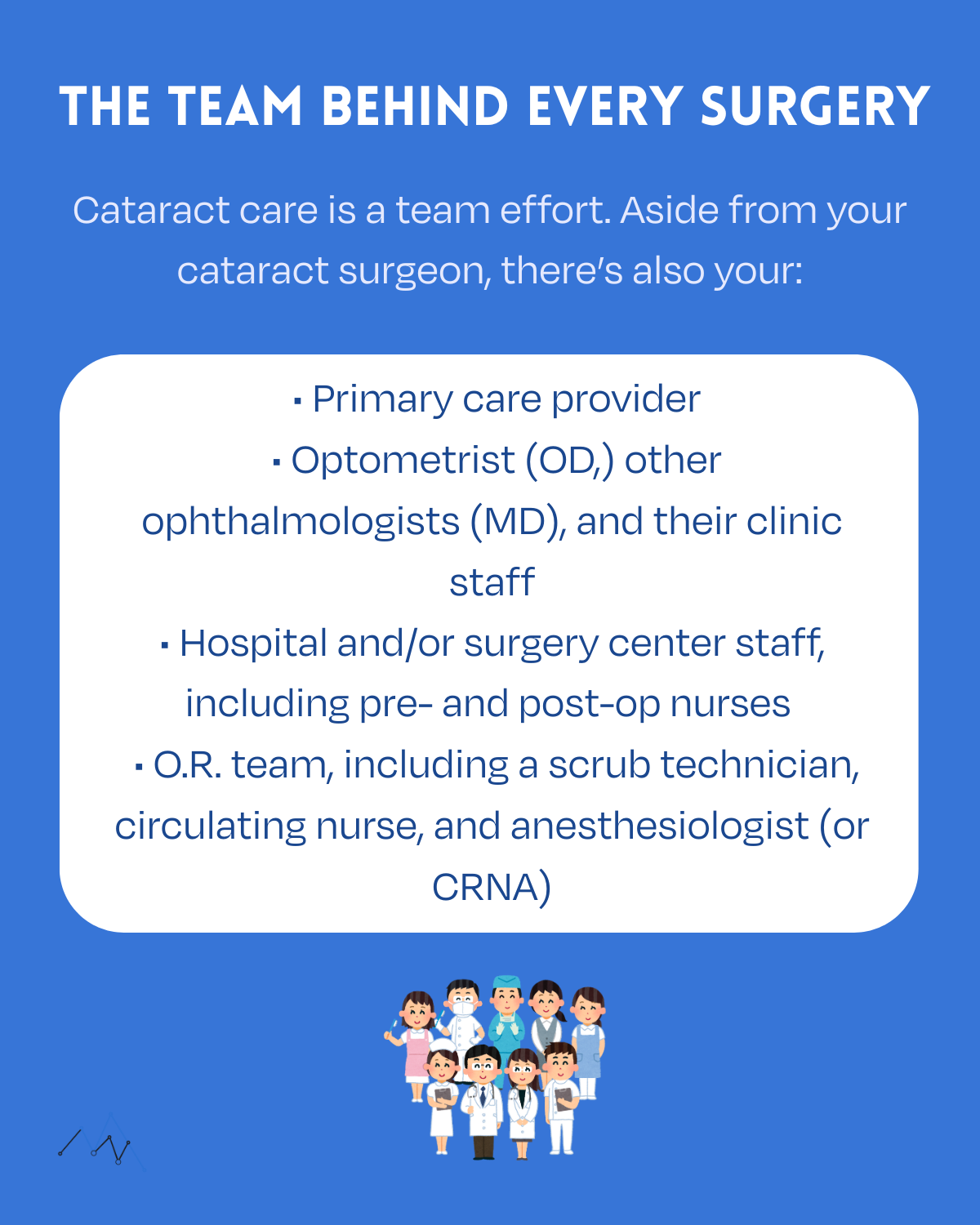 THE TEAM BEHIND EVERY SURGERY

Cataract care is a team effort. Aside from your cataract surgeon, there's also your:

▪ Primary care provider
▪ Optometrist (OD,) other ophthalmologists (MD), and their clinic staff
▪ Hospital and/or surgery center staff, including pre- and post-op nurses
▪ O.R. team, including a scrub technician, circulating nurse, and anesthesiologist (or CRNA)